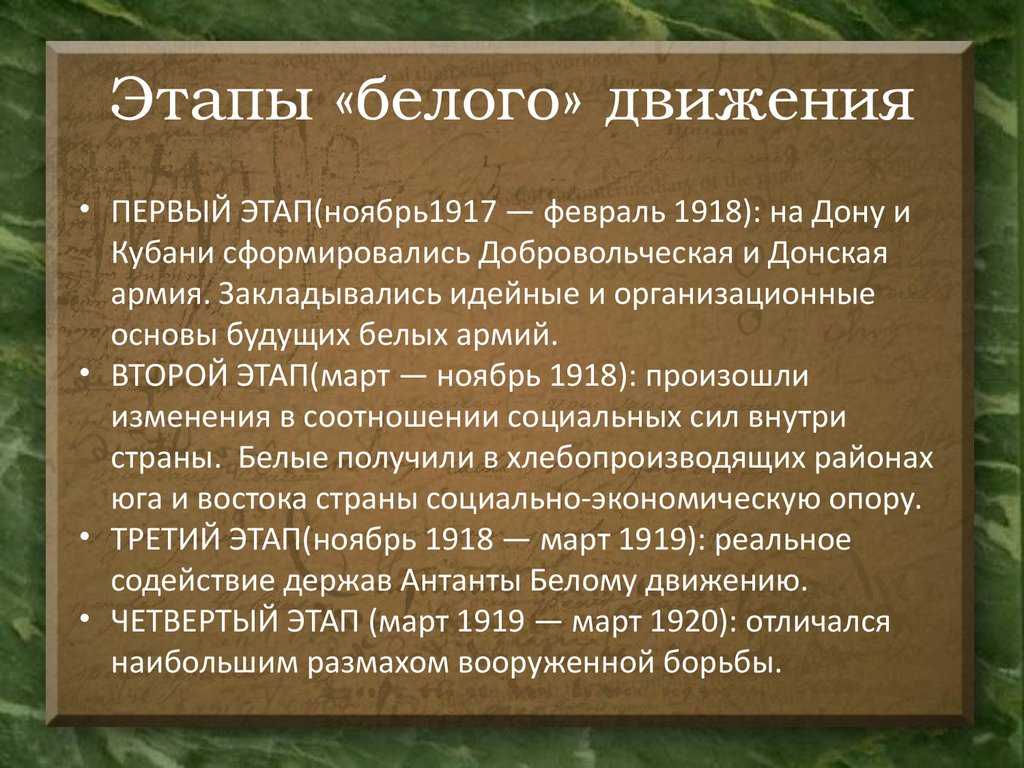 Этапы «белого» движения

• ПЕРВЫЙ ЭТАП(ноябрь1917 — февраль 1918): на Дону и Кубани сформировались Добровольческая и Донская армия. Закладывались идейные и организационные основы будущих белых армий.
• ВТОРОЙ ЭТАП(март — ноябрь 1918): произошли изменения в соотношении социальных сил внутри страны. Белые получили в хлебопроизводящих районах юга и востока страны социально-экономическую опору.
• ТРЕТИЙ ЭТАП(ноябрь 1918 — март 1919): реальное содействие держав Антанты Белому движению.
• ЧЕТВЕРТЫЙ ЭТАП (март 1919 — март 1920): отличался наибольшим размахом вооруженной борьбы.